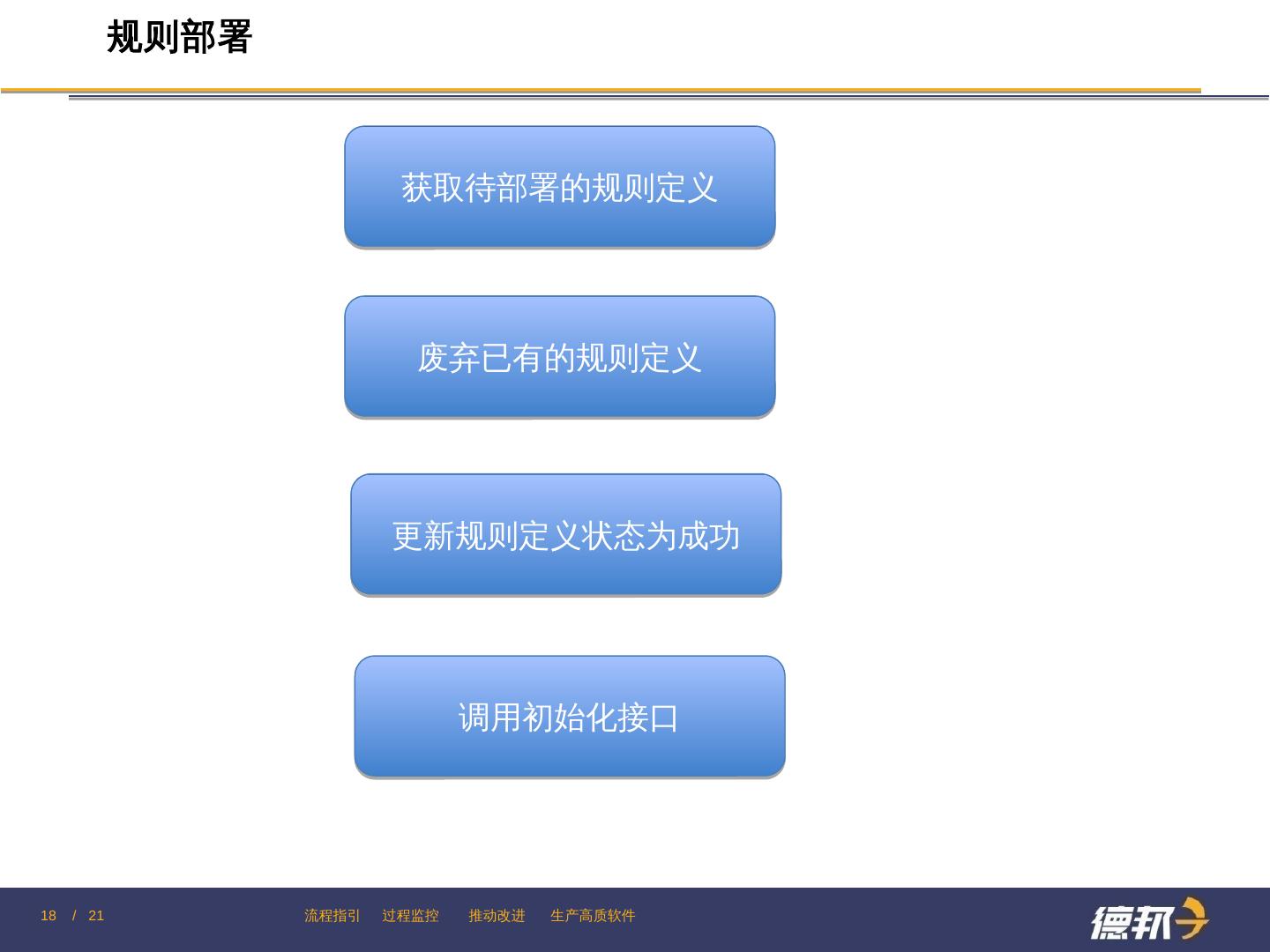 规则部署

获取待部署的规则定义

废弃已有的规则定义

更新规则定义状态为成功

调用初始化接口

18 / 21

流程指引 过程监控 推动改进 生产高质软件

德邦